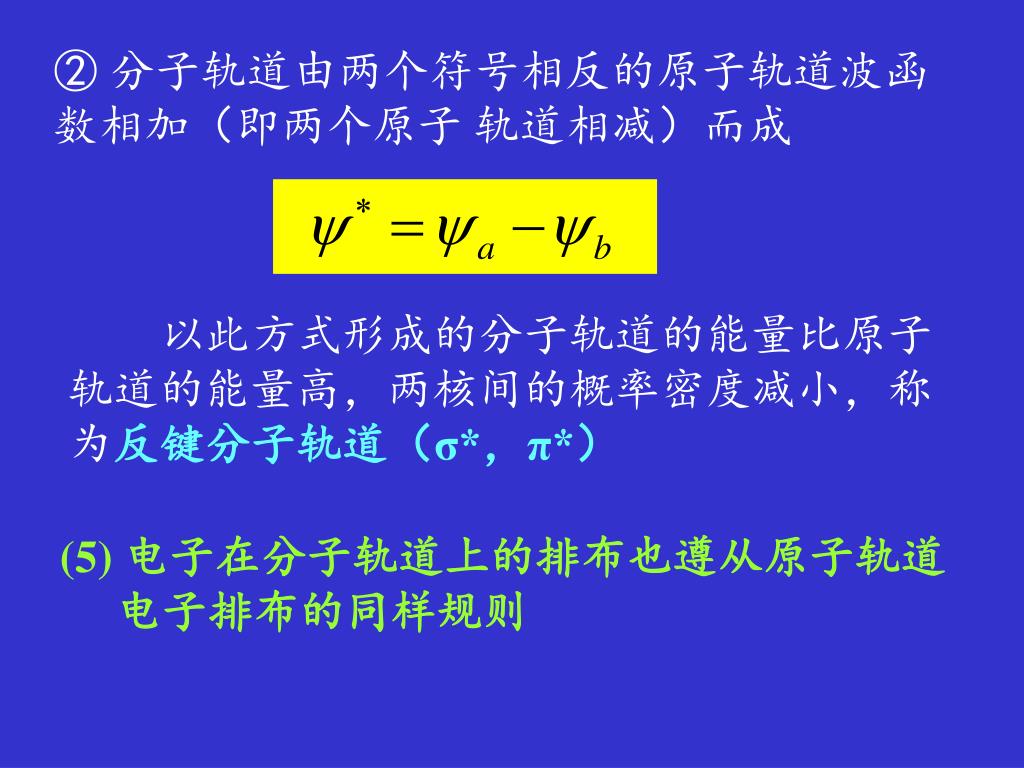 ② 分子轨道由两个符号相反的原子轨道波函数相加（即两个原子 轨道相减）而成

$\psi^* = \psi_a - \psi_b$

以此方式形成的分子轨道的能量比原子轨道的能量高，两核间的概率密度减小，称为反键分子轨道（σ*，π*）

(5) 电子在分子轨道上的排布也遵从原子轨道电子排布的同样规则